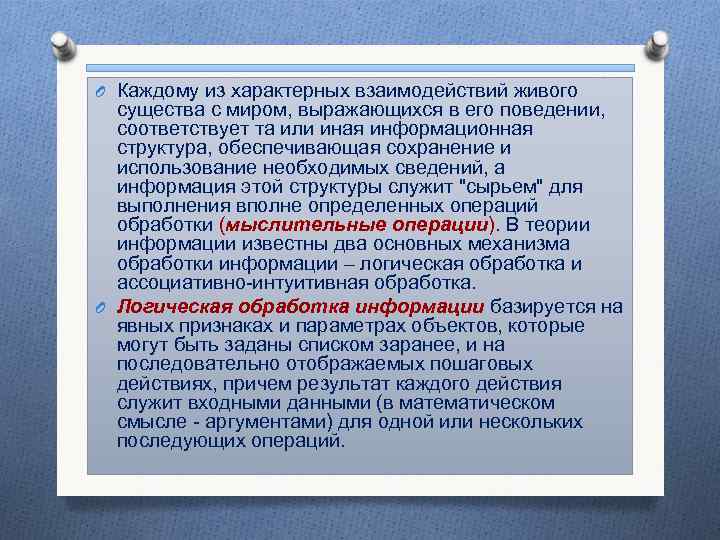 Каждому из характерных взаимодействий живого существа с миром, выражающихся в его поведении, соответствует та или иная информационная структура, обеспечивающая сохранение и использование необходимых сведений, а информация этой структуры служит "сырьем" для выполнения вполне определенных операций обработки (мыслительные операции). В теории информации известны два основных механизма обработки информации – логическая обработка и ассоциативно-интуитивная обработка.

Логическая обработка информации базируется на явных признаках и параметрах объектов, которые могут быть заданы списком заранее, и на последовательно отображаемых пошаговых действиях, причем результат каждого действия служит входными данными (в математическом смысле - аргументами) для одной или нескольких последующих операций.